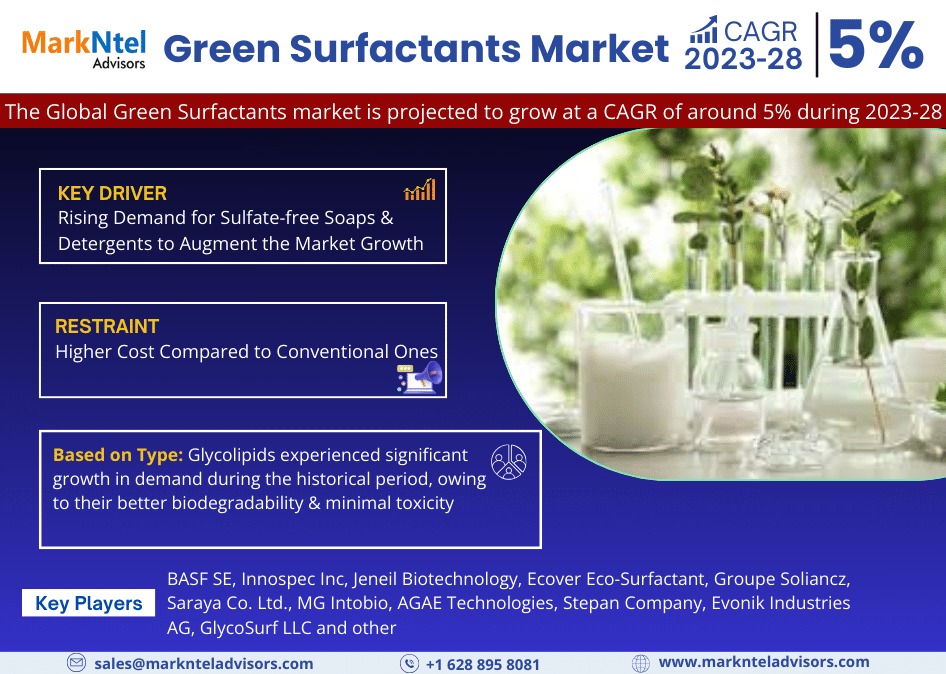 MarkNtel Advisors

Green Surfactants Market

CAGR 2023-28

5%

The Global Green Surfactants market is projected to grow at a CAGR of around 5% during 2023-28

KEY DRIVER
Rising Demand for Sulfate-free Soaps & Detergents to Augment the Market Growth

RESTRAINT
Higher Cost Compared to Conventional Ones

Based on Type: Glycolipids experienced significant growth in demand during the historical period, owing to their better biodegradability & minimal toxicity

Key Players

BASF SE, Innospec Inc, Jeneil Biotechnology, Ecover Eco-Surfactant, Groupe Soliancz, Saraya Co. Ltd., MG Intobio, AGAE Technologies, Stepan Company, Evonik Industries AG, GlycoSurf LLC and other

sales@marknteladvisors.com

+1 628 895 8081

www.marknteladvisors.com